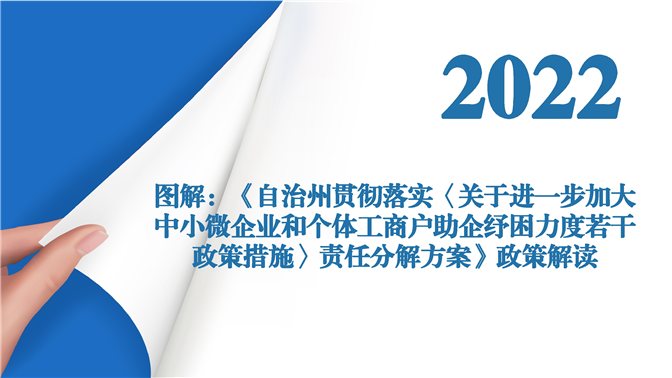 2022

图解：《自治州贯彻落实〈关于进一步加大中小微企业和个体工商户助企纾困力度若干政策措施〉责任分解方案》政策解读